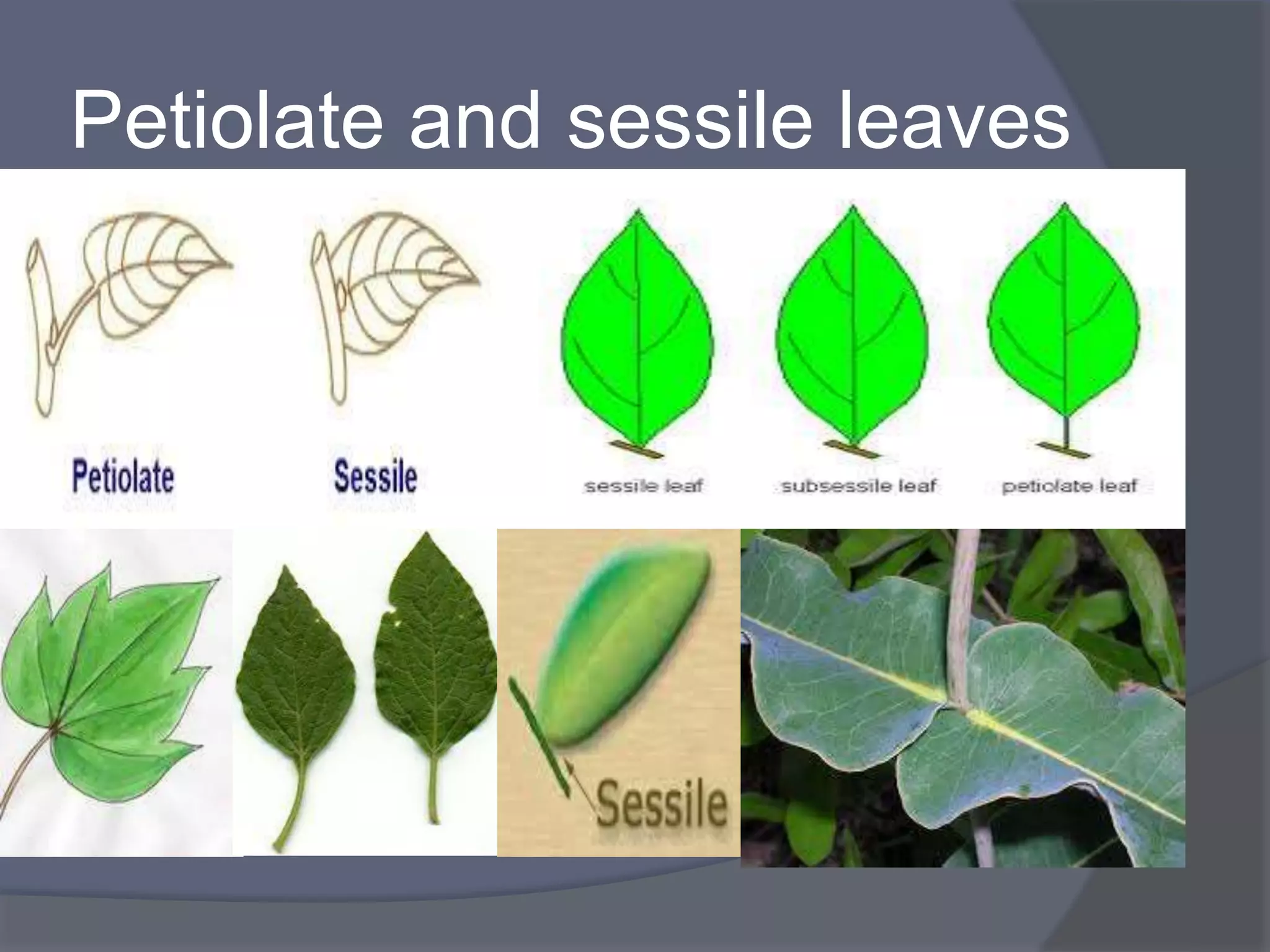 Petiolate and sessile leaves

Petiolate

Sessile

sessile leaf

subsessile leaf

petiolate leaf

Sessile